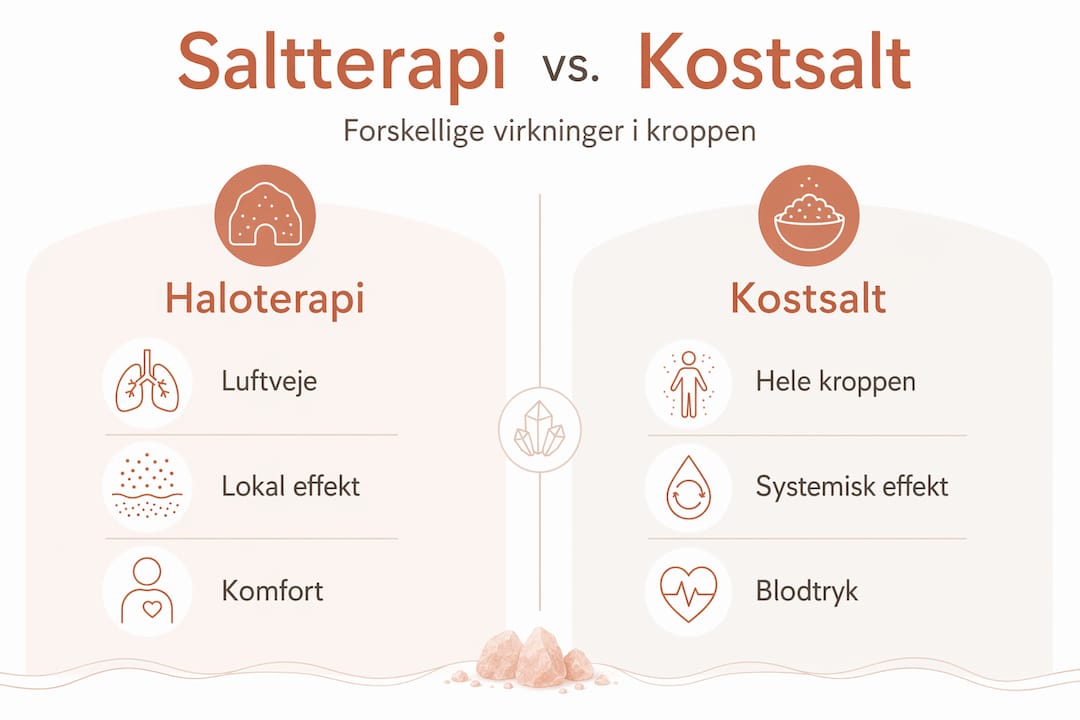 Saltterapi vs. Kostsalt

Forskellige virkninger i kroppen

Haloterapi

Luftveje

Lokal effekt

Komfort

Kostsalt

Hele kroppen

Systemisk effekt

Blodtryk